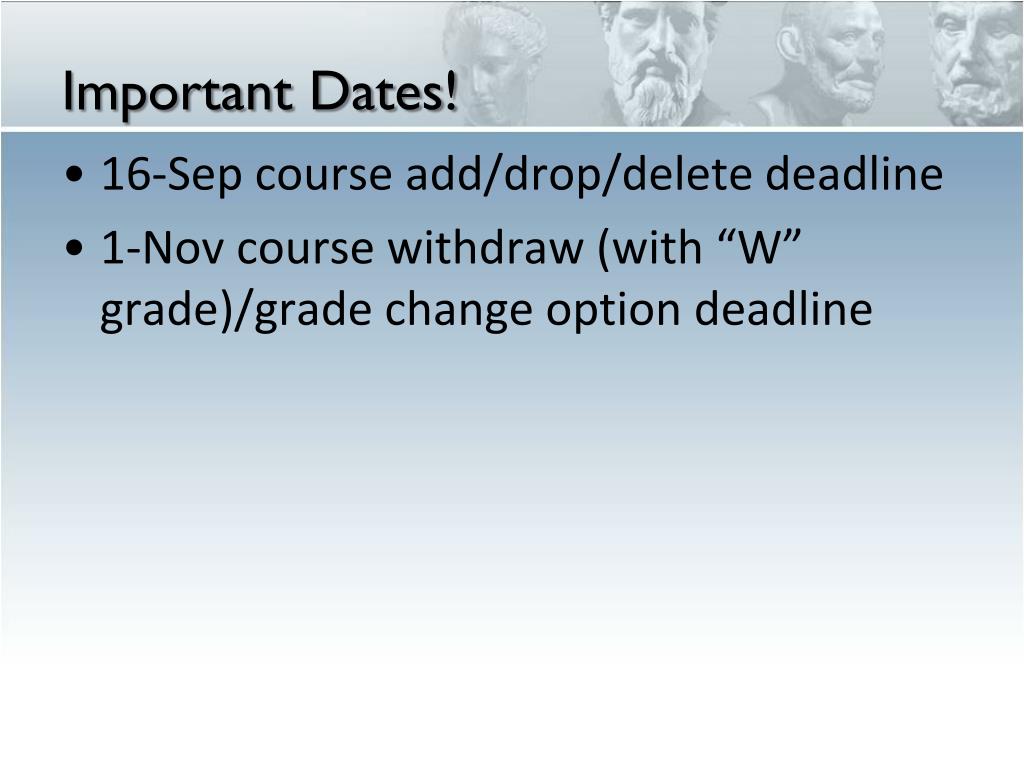 Important Dates!

• 16-Sep course add/drop/delete deadline

• 1-Nov course withdraw (with “W” grade)/grade change option deadline